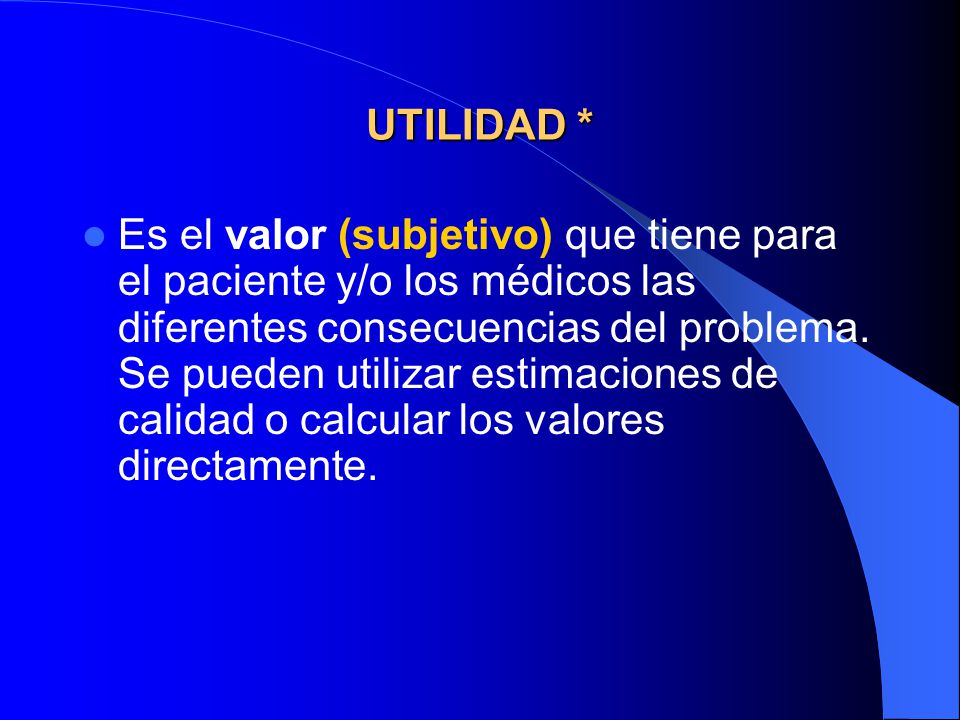 UTILIDAD *

Es el valor (subjetivo) que tiene para el paciente y/o los médicos las diferentes consecuencias del problema. Se pueden utilizar estimaciones de calidad o calcular los valores directamente.